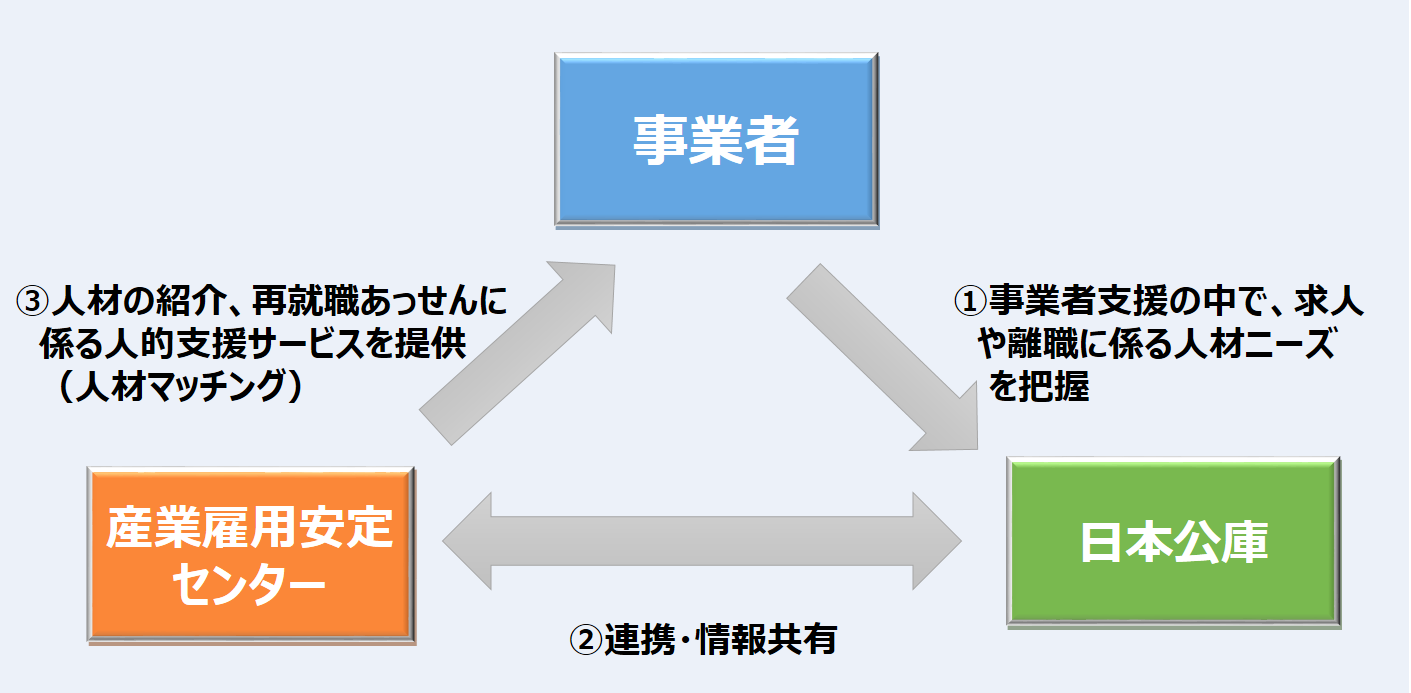 事業者

③人材の紹介、再就職あっせんに係る人的支援サービスを提供（人材マッチング）

①事業者支援の中で、求人や離職に係る人材ニーズを把握

産業雇用安定センター

日本公庫

②連携・情報共有